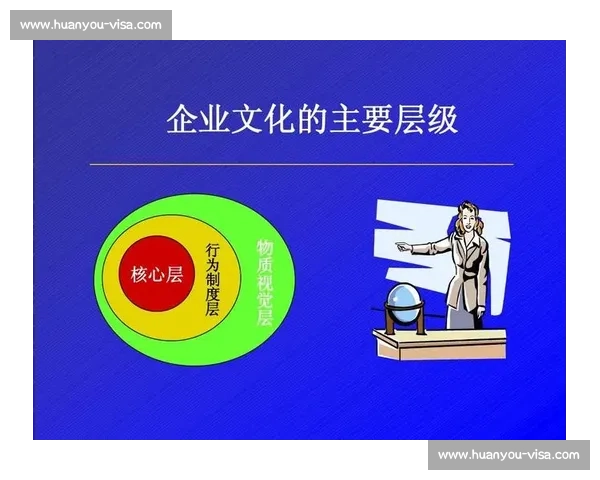 www.huanyou-visa.com

企业文化的主要层级

核心层

行为制度层

物质视觉层

www.huanyou-visa.com